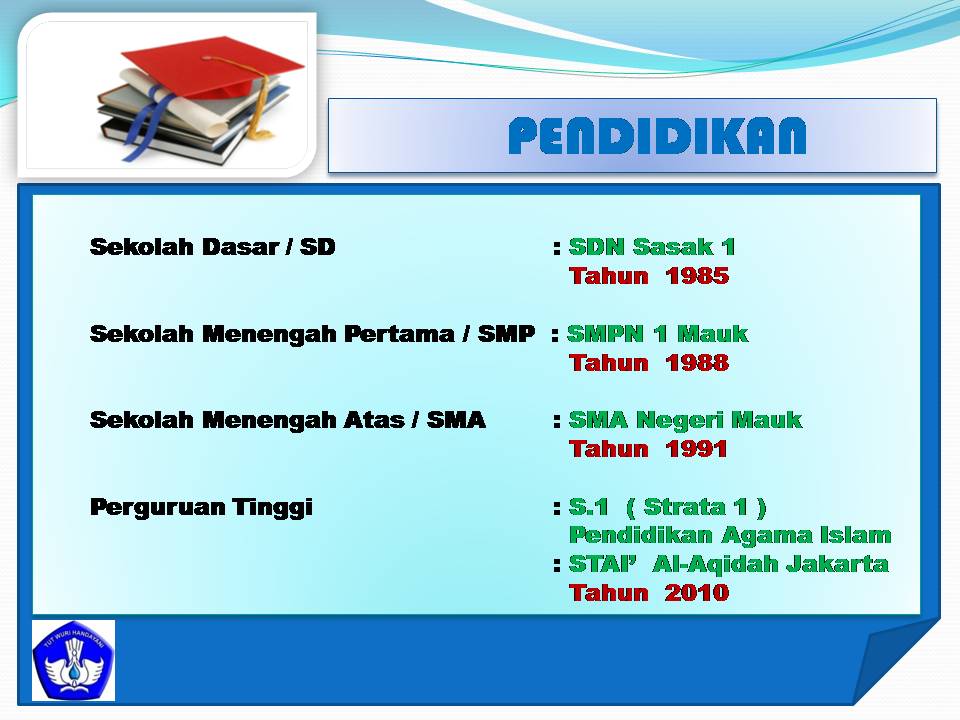 PENDIDIKAN

Sekolah Dasar / SD : SDN Sasak 1
Tahun 1985

Sekolah Menengah Pertama / SMP : SMPN 1 Mauk
Tahun 1988

Sekolah Menengah Atas / SMA : SMA Negeri Mauk
Tahun 1991

Perguruan Tinggi : S.1 ( Strata 1 )
Pendidikan Agama Islam
: STAI' Al-Aqidah Jakarta
Tahun 2010

TUT WURI HANDAYANI